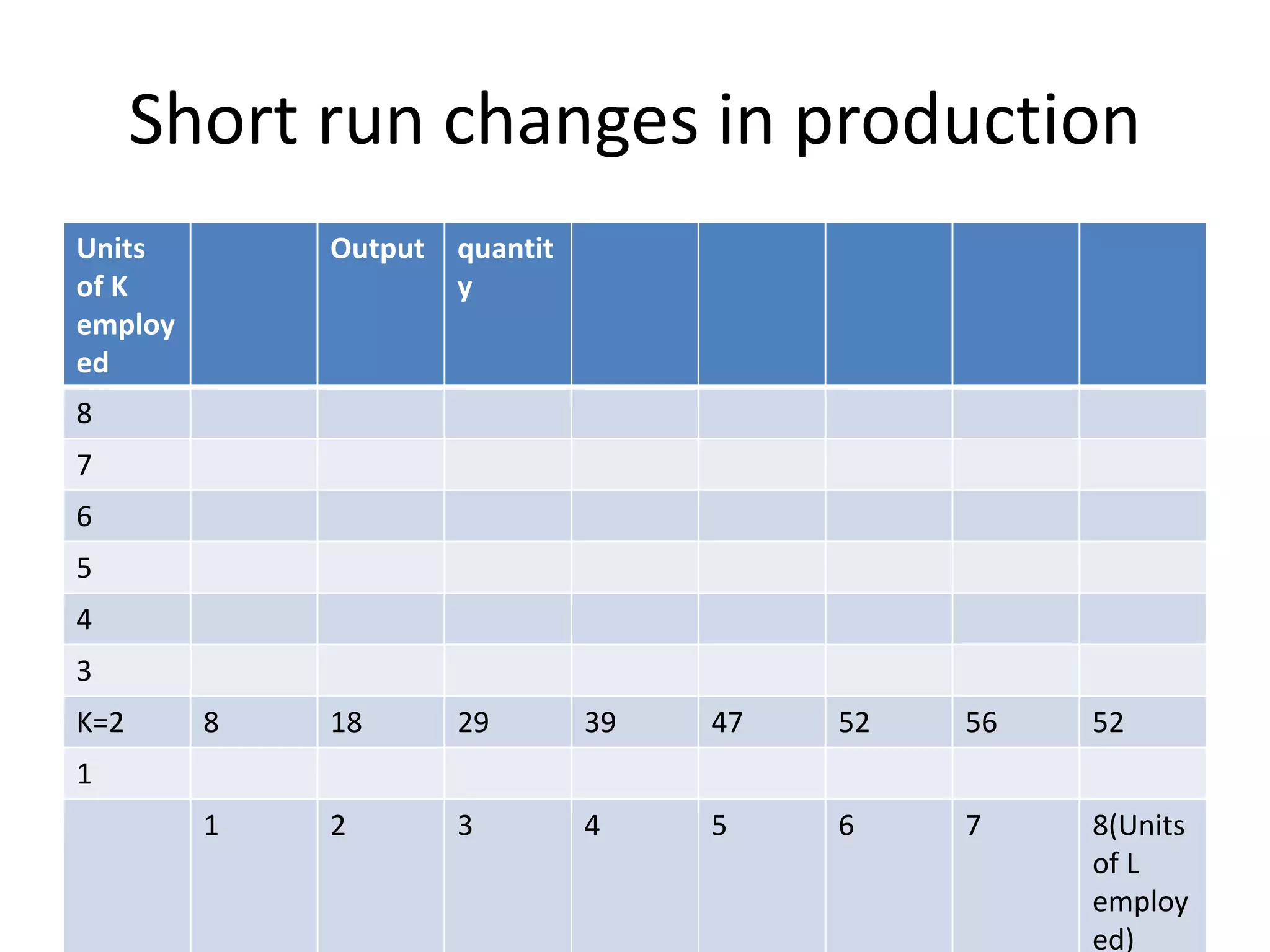 Short run changes in production

| Units of K employed | | Output | quantity | | | | | |
|---|---|---|---|---|---|---|---|---|
| 8 | | | | | | | | |
| 7 | | | | | | | | |
| 6 | | | | | | | | |
| 5 | | | | | | | | |
| 4 | | | | | | | | |
| 3 | | | | | | | | |
| K=2 | 8 | 18 | 29 | 39 | 47 | 52 | 56 | 52 |
| 1 | | | | | | | | |
| | 1 | 2 | 3 | 4 | 5 | 6 | 7 | 8(Units of L employed) |